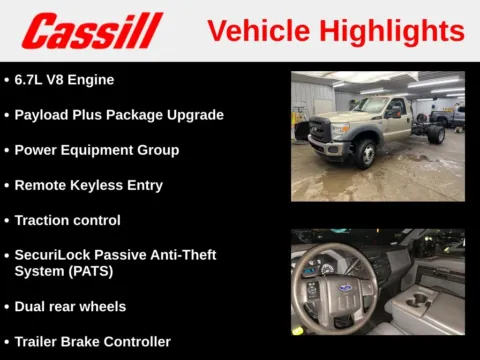 Cassill

Vehicle Highlights

• 6.7L V8 Engine

• Payload Plus Package Upgrade

• Power Equipment Group

• Remote Keyless Entry

• Traction control

• SecuriLock Passive Anti-Theft System (PATS)

• Dual rear wheels

• Trailer Brake Controller